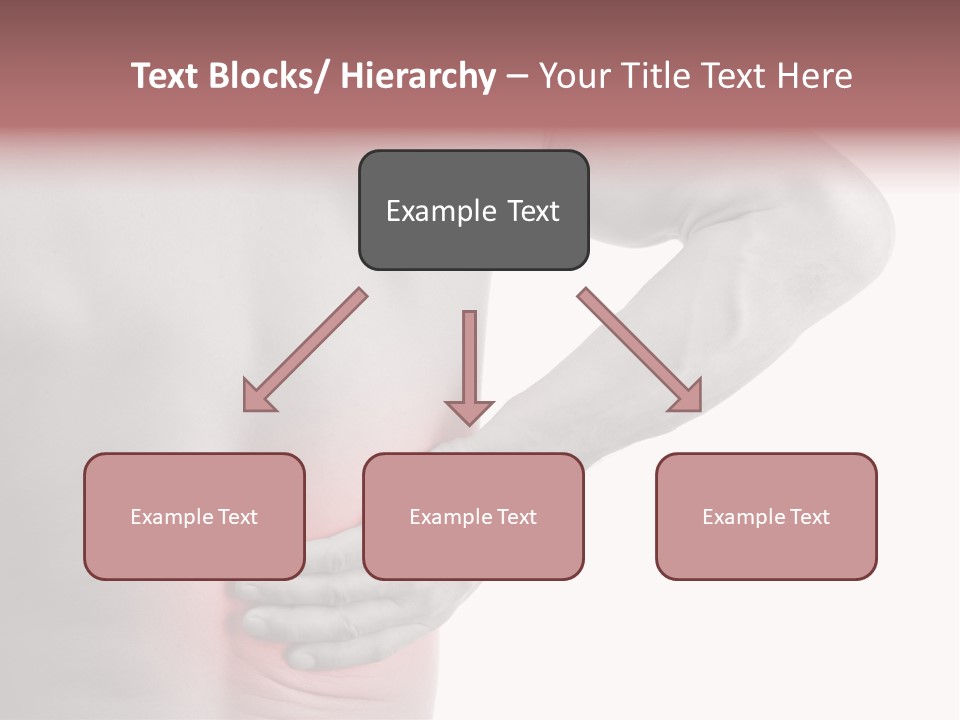 Text Blocks/ Hierarchy – Your Title Text Here

Example Text

Example Text

Example Text

Example Text